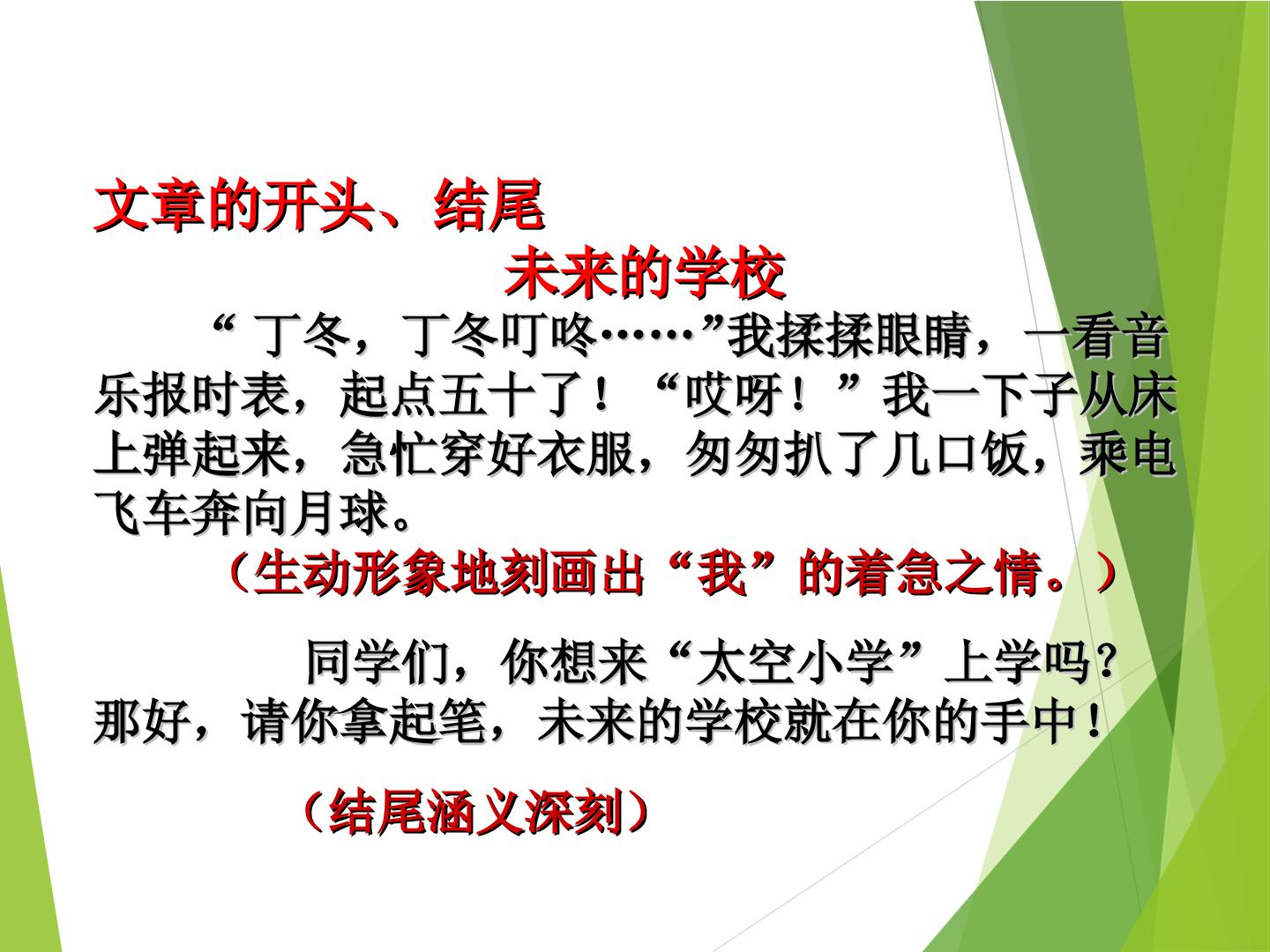 文章的开头、结尾

未来的学校

“ 丁冬，丁冬叮咚……”我揉揉眼睛，一看音乐报时表，起点五十了！“哎呀！”我一下子从床上弹起来，急忙穿好衣服，匆匆扒了几口饭，乘电飞车奔向月球。

（生动形象地刻画出“我”的着急之情。）

同学们，你想来“太空小学”上学吗？那好，请你拿起笔，未来的学校就在你的手中！

（结尾涵义深刻）